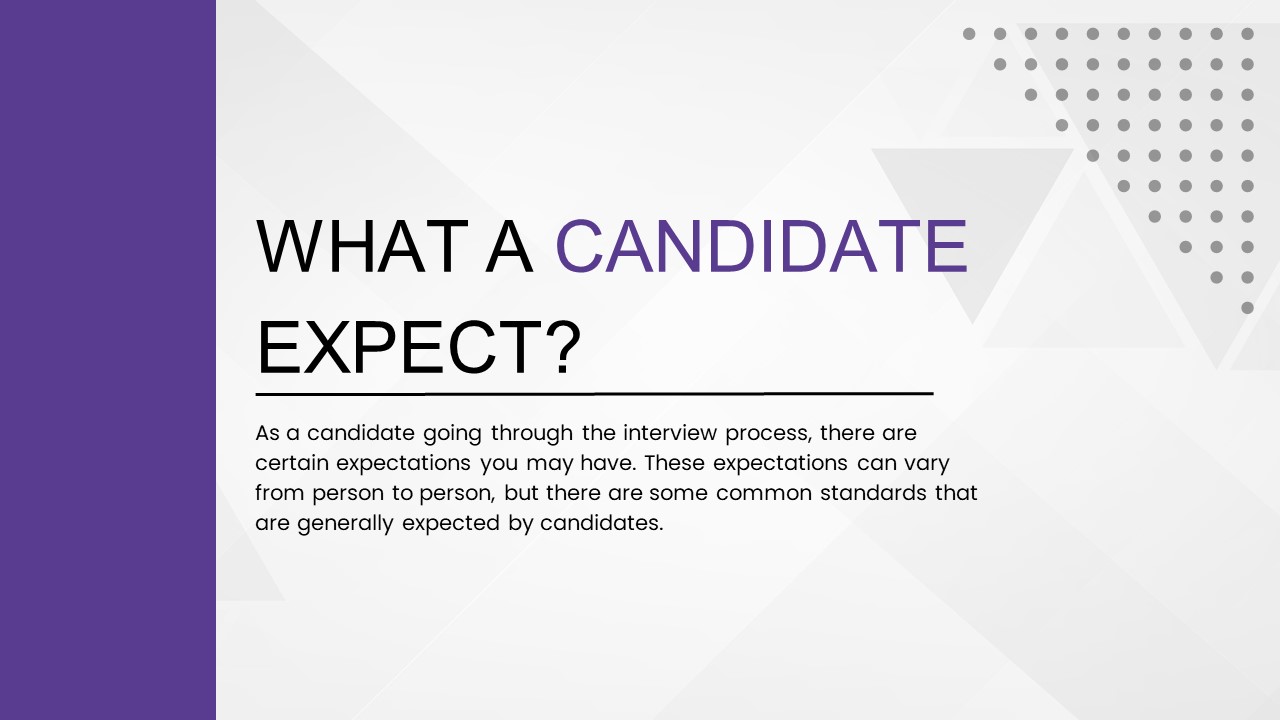 WHAT A CANDIDATE EXPECT?

As a candidate going through the interview process, there are certain expectations you may have. These expectations can vary from person to person, but there are some common standards that are generally expected by candidates.